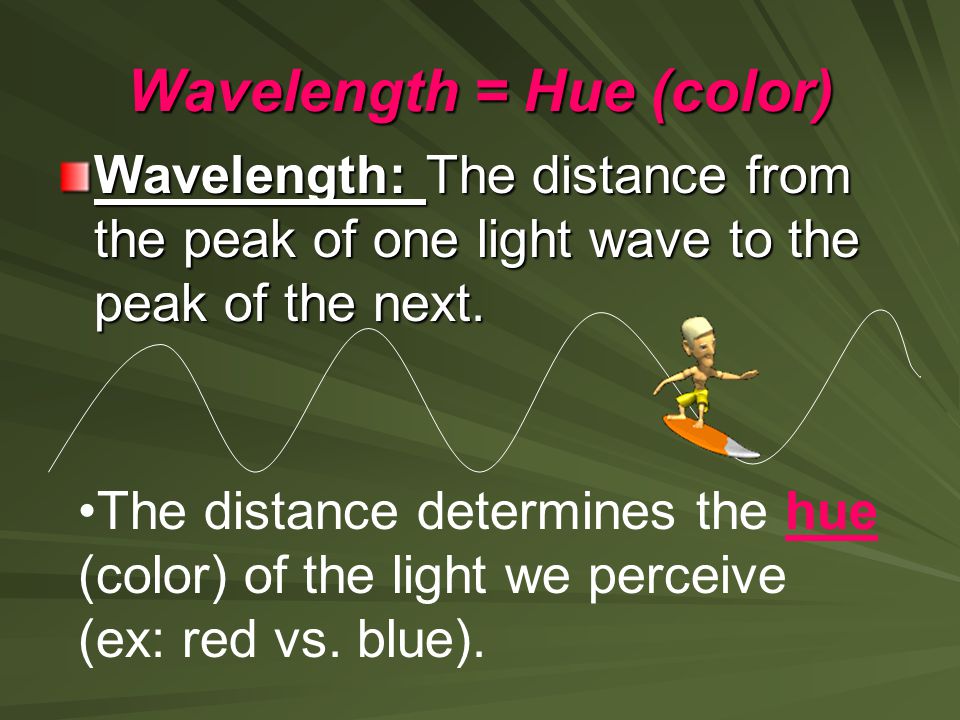 Wavelength = Hue (color)

Wavelength: The distance from the peak of one light wave to the peak of the next.

•The distance determines the hue (color) of the light we perceive (ex: red vs. blue).